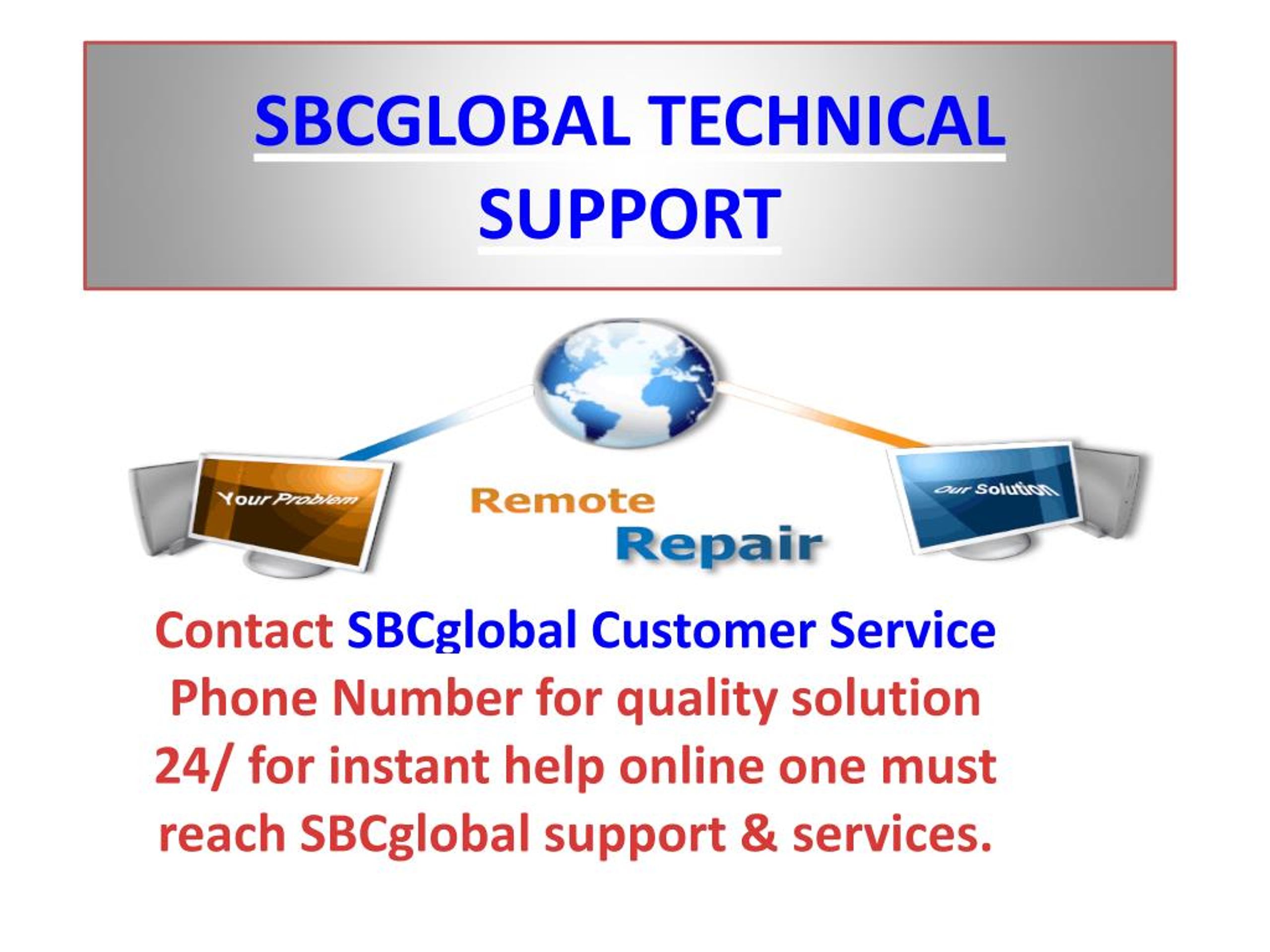 SBCGLOBAL TECHNICAL SUPPORT

Your Problem

Remote Repair

Our Solution

Contact SBCglobal Customer Service Phone Number for quality solution 24/ for instant help online one must reach SBCglobal support & services.